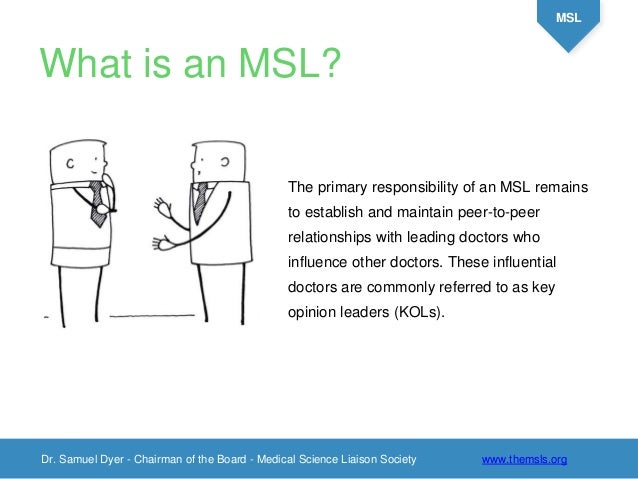 MSL

What is an MSL?

The primary responsibility of an MSL remains to establish and maintain peer-to-peer relationships with leading doctors who influence other doctors. These influential doctors are commonly referred to as key opinion leaders (KOLs).

Dr. Samuel Dyer - Chairman of the Board - Medical Science Liaison Society

www.themsls.org